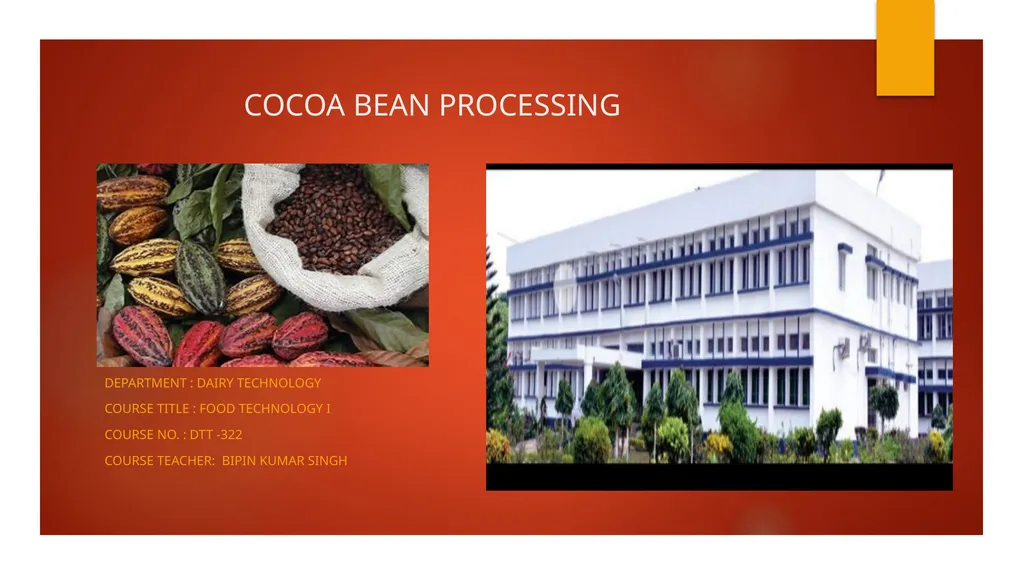 COCOA BEAN PROCESSING

DEPARTMENT : DAIRY TECHNOLOGY

COURSE TITLE : FOOD TECHNOLOGY I

COURSE NO. : DTT -322

COURSE TEACHER: BIPIN KUMAR SINGH